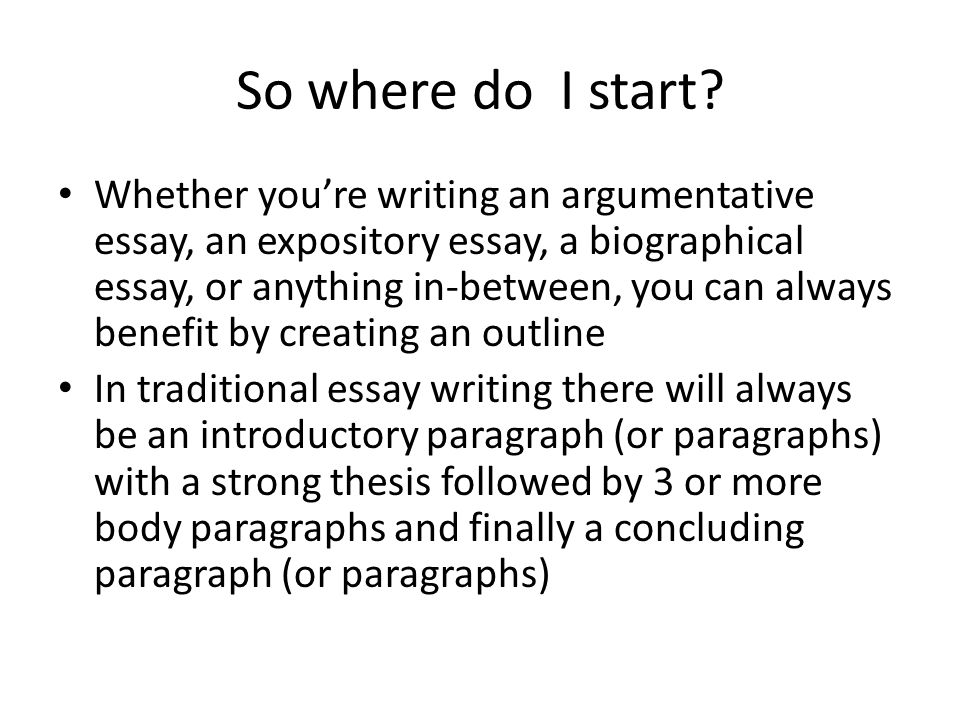 So where do I start?

• Whether you're writing an argumentative essay, an expository essay, a biographical essay, or anything in-between, you can always benefit by creating an outline
• In traditional essay writing there will always be an introductory paragraph (or paragraphs) with a strong thesis followed by 3 or more body paragraphs and finally a concluding paragraph (or paragraphs)